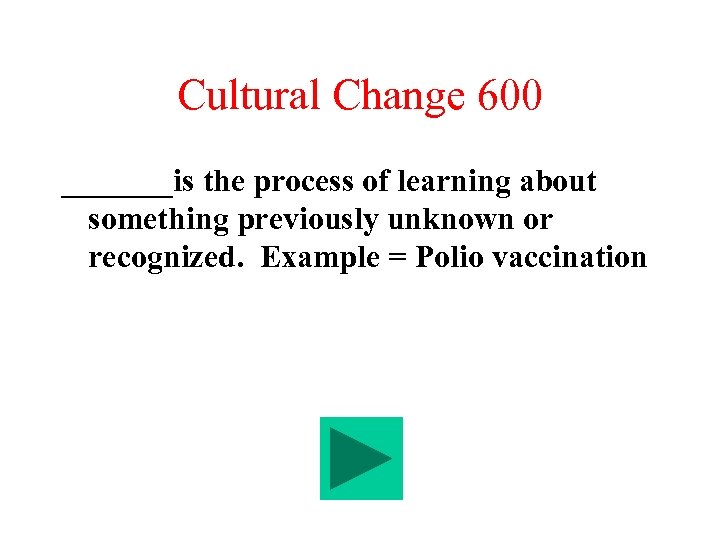 Cultural Change 600

_______is the process of learning about something previously unknown or recognized. Example = Polio vaccination